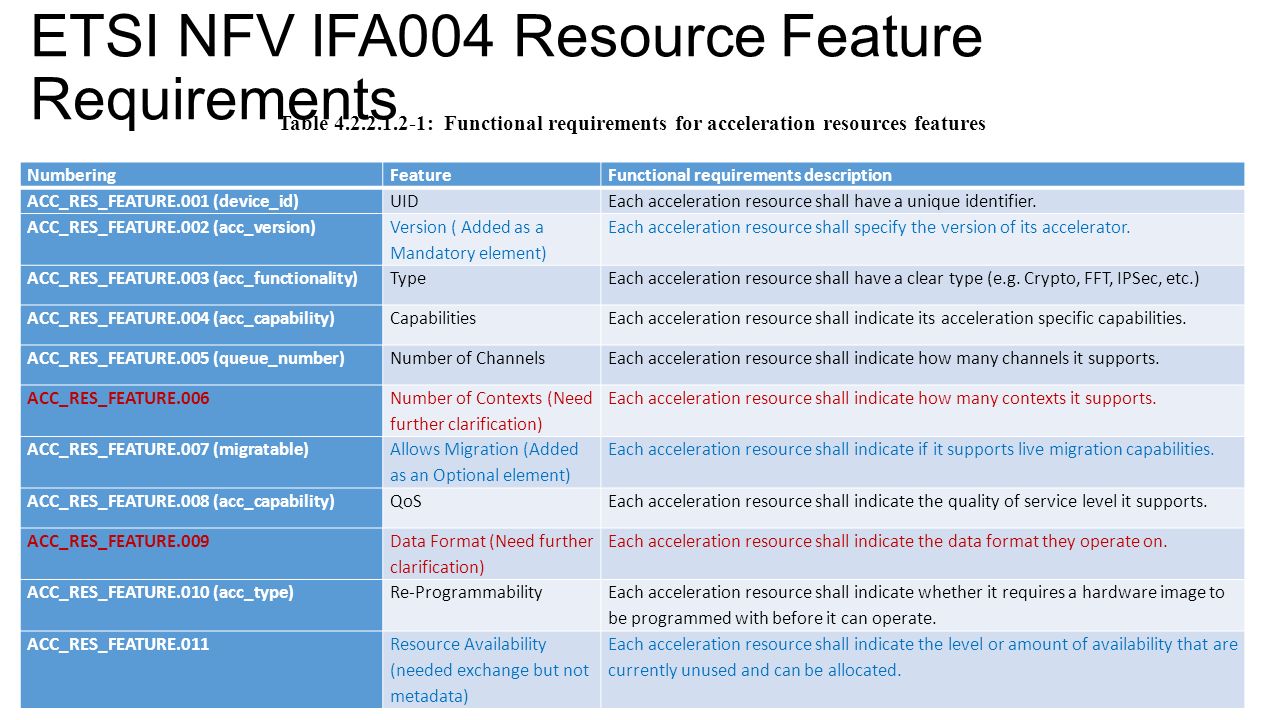 ETSI NFV IFA004 Resource Feature Requirements

Table 4.2.2.1.2-1: Functional requirements for acceleration resources features

| Numbering | Feature | Functional requirements description |
|---|---|---|
| ACC_RES_FEATURE.001 (device_id) | UID | Each acceleration resource shall have a unique identifier. |
| ACC_RES_FEATURE.002 (acc_version) | Version ( Added as a Mandatory element) | Each acceleration resource shall specify the version of its accelerator. |
| ACC_RES_FEATURE.003 (acc_functionality) | Type | Each acceleration resource shall have a clear type (e.g. Crypto, FFT, IPSec, etc.) |
| ACC_RES_FEATURE.004 (acc_capability) | Capabilities | Each acceleration resource shall indicate its acceleration specific capabilities. |
| ACC_RES_FEATURE.005 (queue_number) | Number of Channels | Each acceleration resource shall indicate how many channels it supports. |
| ACC_RES_FEATURE.006 | Number of Contexts (Need further clarification) | Each acceleration resource shall indicate how many contexts it supports. |
| ACC_RES_FEATURE.007 (migratable) | Allows Migration (Added as an Optional element) | Each acceleration resource shall indicate if it supports live migration capabilities. |
| ACC_RES_FEATURE.008 (acc_capability) | QoS | Each acceleration resource shall indicate the quality of service level it supports. |
| ACC_RES_FEATURE.009 | Data Format (Need further clarification) | Each acceleration resource shall indicate the data format they operate on. |
| ACC_RES_FEATURE.010 (acc_type) | Re-Programmability | Each acceleration resource shall indicate whether it requires a hardware image to be programmed with before it can operate. |
| ACC_RES_FEATURE.011 | Resource Availability (needed exchange but not metadata) | Each acceleration resource shall indicate the level or amount of availability that are currently unused and can be allocated. |